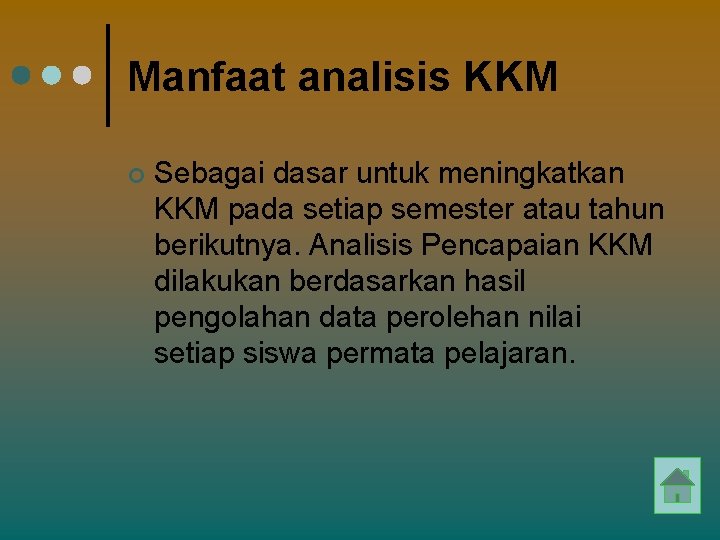 Manfaat analisis KKM

Sebagai dasar untuk meningkatkan KKM pada setiap semester atau tahun berikutnya. Analisis Pencapaian KKM dilakukan berdasarkan hasil pengolahan data perolehan nilai setiap siswa permata pelajaran.